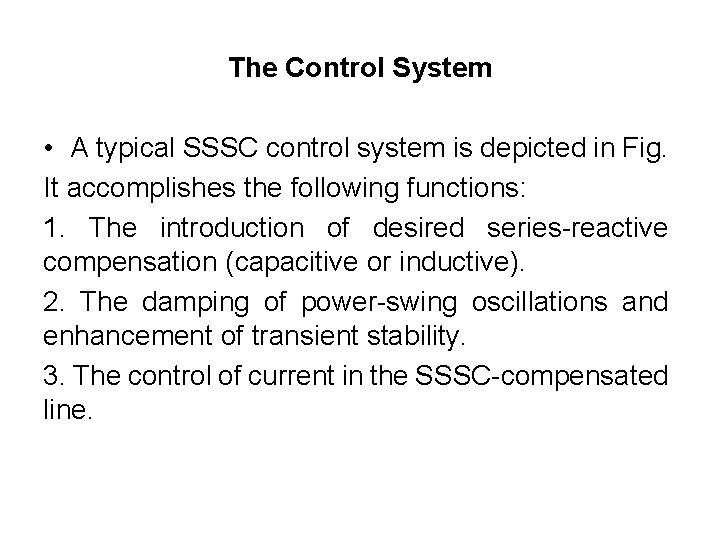 The Control System

• A typical SSSC control system is depicted in Fig. It accomplishes the following functions:

1. The introduction of desired series-reactive compensation (capacitive or inductive).

2. The damping of power-swing oscillations and enhancement of transient stability.

3. The control of current in the SSSC-compensated line.